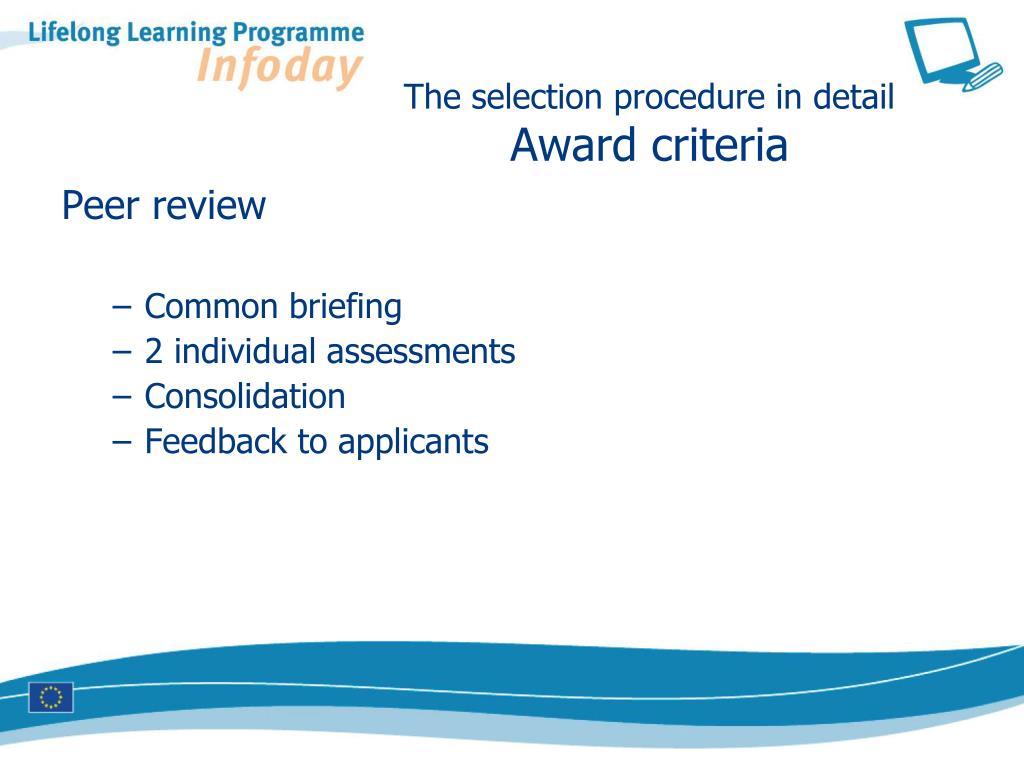 Lifelong Learning Programme
Infoday

The selection procedure in detail
Award criteria

Peer review

– Common briefing
– 2 individual assessments
– Consolidation
– Feedback to applicants